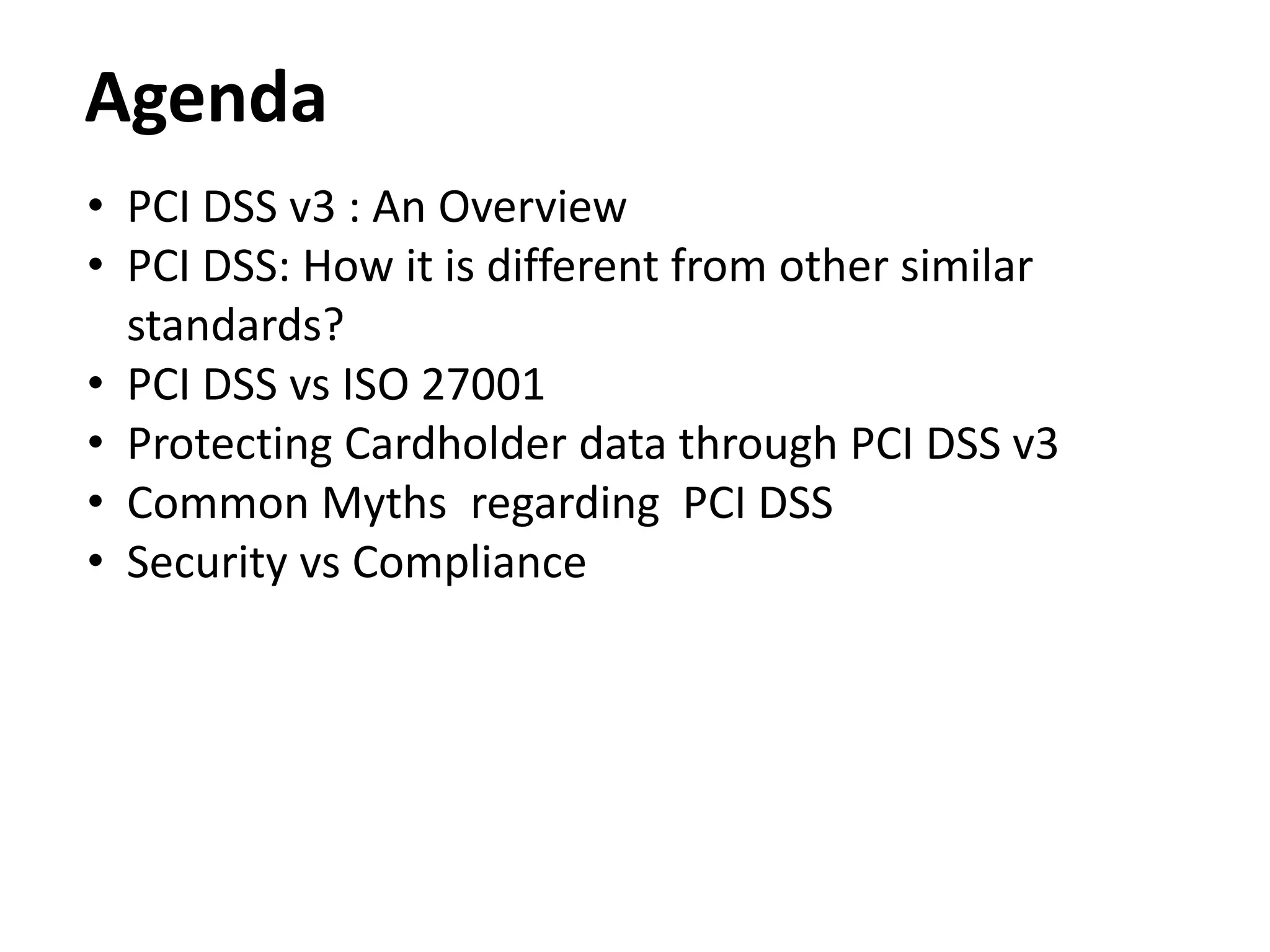 Agenda

• PCI DSS v3 : An Overview
• PCI DSS: How it is different from other similar standards?
• PCI DSS vs ISO 27001
• Protecting Cardholder data through PCI DSS v3
• Common Myths regarding PCI DSS
• Security vs Compliance